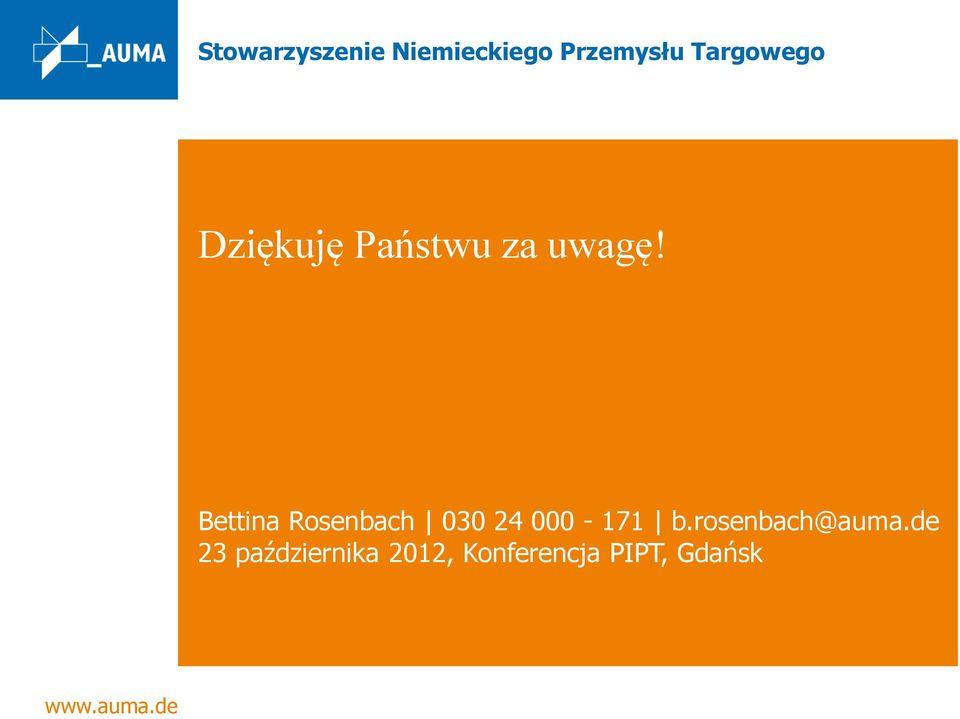 _AUMA

Stowarzyszenie Niemieckiego Przemysłu Targowego

Dziękuję Państwu za uwagę!

Bettina Rosenbach | 030 24 000 - 171 | b.rosenbach@auma.de
23 października 2012, Konferencja PIPT, Gdańsk

www.auma.de